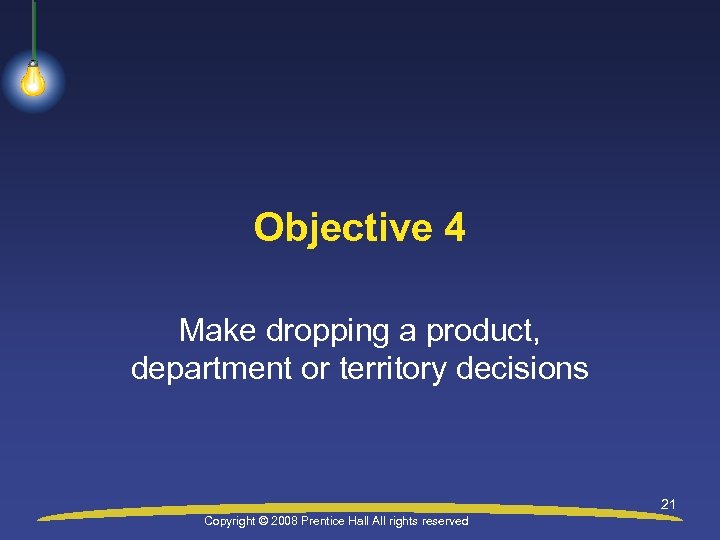 Objective 4

Make dropping a product, department or territory decisions

21

Copyright © 2008 Prentice Hall All rights reserved